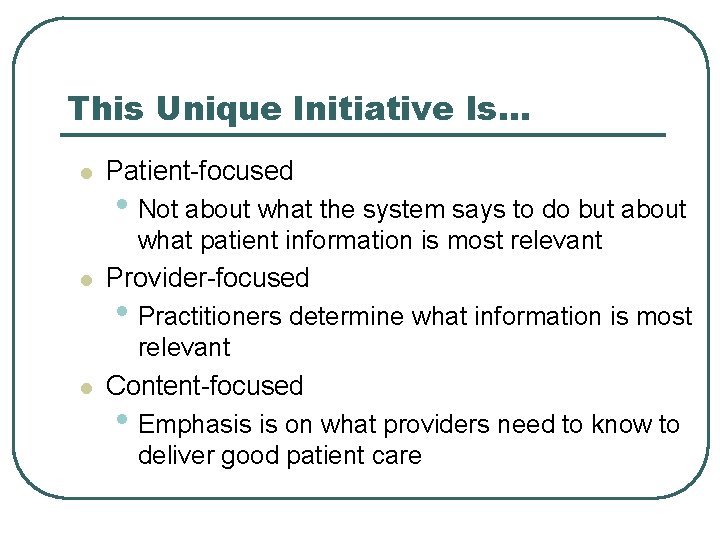 This Unique Initiative Is…

- Patient-focused
  - Not about what the system says to do but about what patient information is most relevant
- Provider-focused
  - Practitioners determine what information is most relevant
- Content-focused
  - Emphasis is on what providers need to know to deliver good patient care